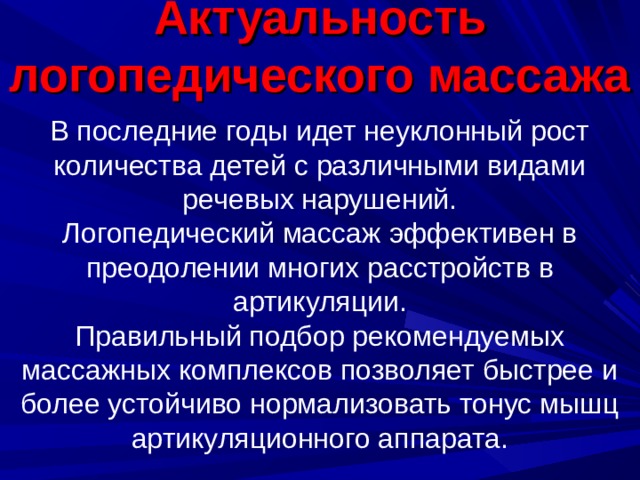 Актуальность логопедического массажа

В последние годы идет неуклонный рост количества детей с различными видами речевых нарушений.
Логопедический массаж эффективен в преодолении многих расстройств в артикуляции.
Правильный подбор рекомендуемых массажных комплексов позволяет быстрее и более устойчиво нормализовать тонус мышц артикуляционного аппарата.